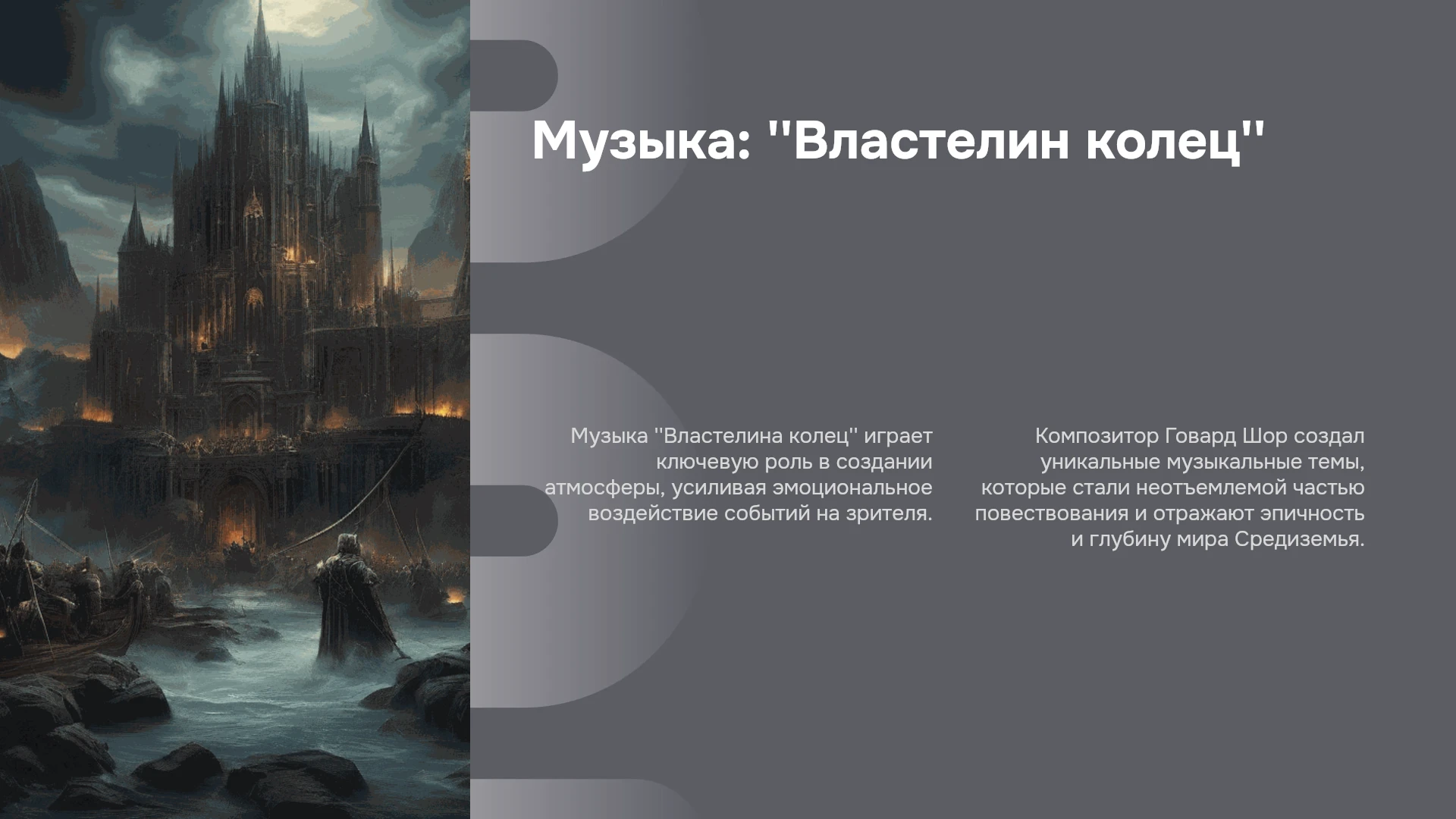 Музыка: "Властелин колец"

Музыка "Властелина колец" играет ключевую роль в создании атмосферы, усиливая эмоциональное воздействие событий на зрителя.

Композитор Говард Шор создал уникальные музыкальные темы, которые стали неотъемлемой частью повествования и отражают эпичность и глубину мира Средиземья.